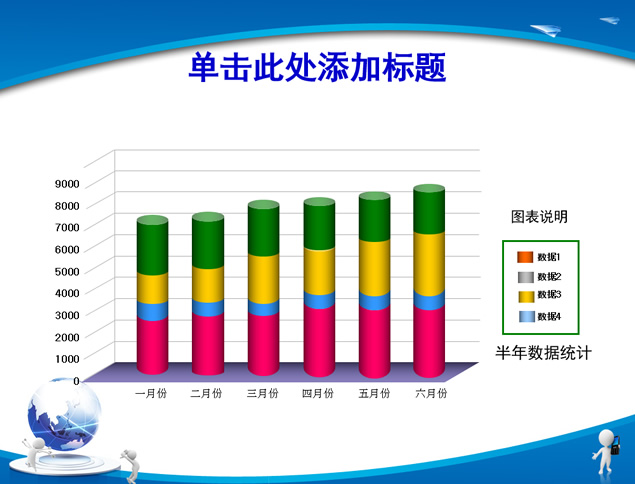 单击此处添加标题

9000
8000
7000
6000
5000
4000
3000
2000
1000
0

一月份 二月份 三月份 四月份 五月份 六月份

图表说明

数据1
数据2
数据3
数据4

半年数据统计